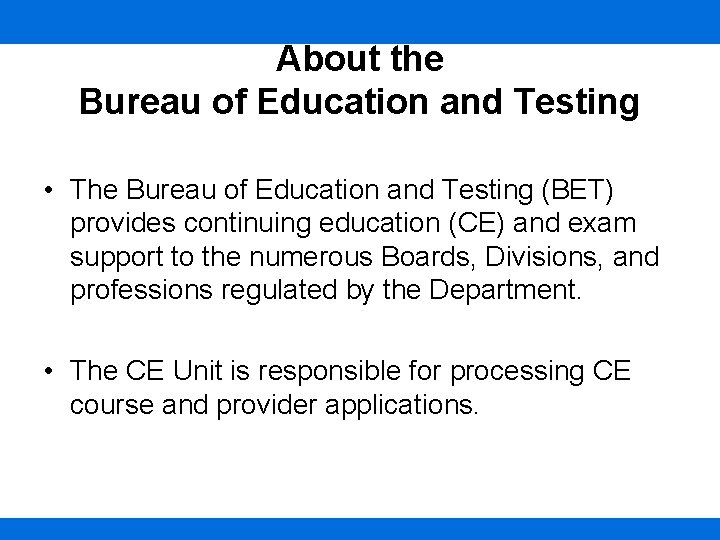 About the
Bureau of Education and Testing

• The Bureau of Education and Testing (BET) provides continuing education (CE) and exam support to the numerous Boards, Divisions, and professions regulated by the Department.

• The CE Unit is responsible for processing CE course and provider applications.